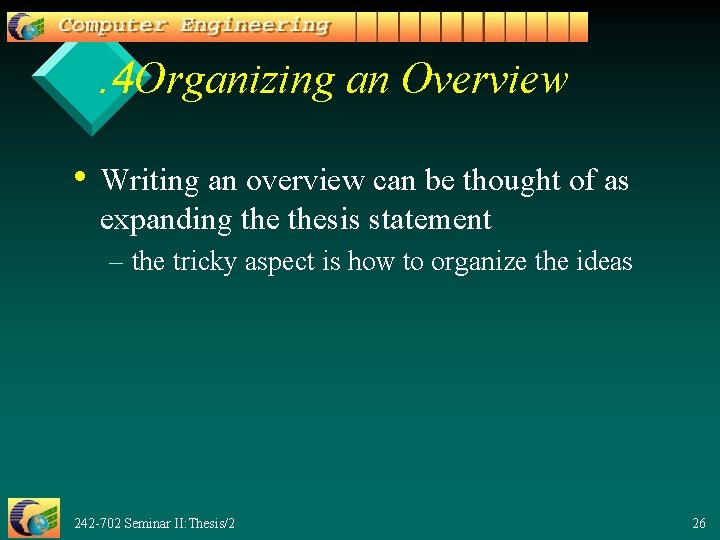 Computer Engineering

.4Organizing an Overview

• Writing an overview can be thought of as expanding the thesis statement
– the tricky aspect is how to organize the ideas

242-702 Seminar II: Thesis/2

26